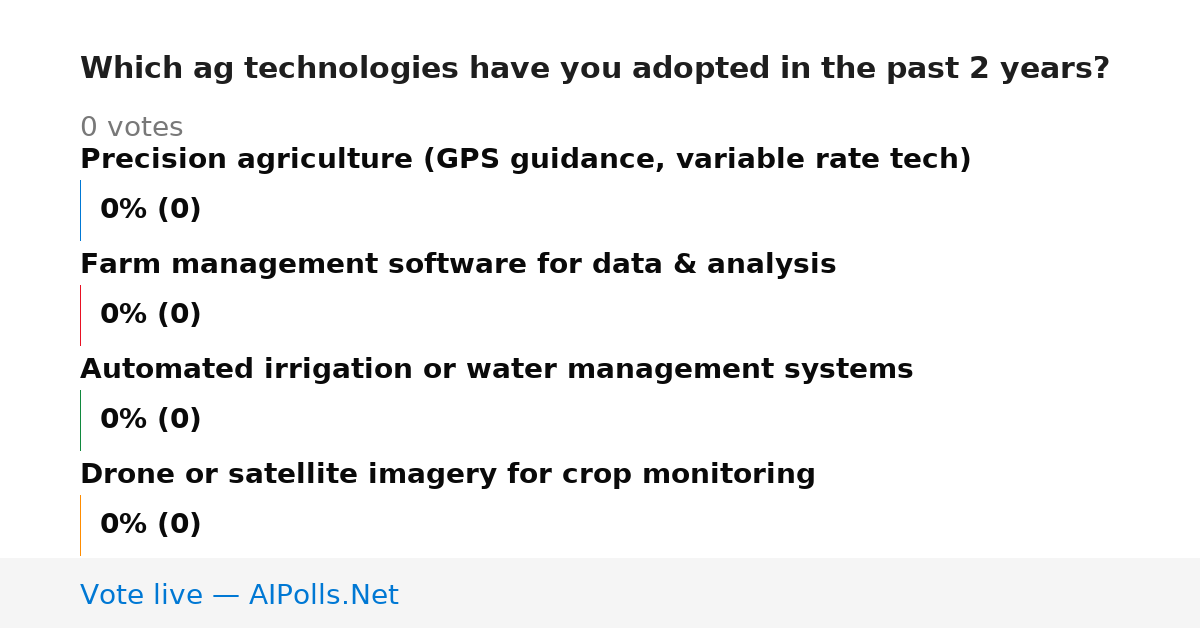 Which ag technologies have you adopted in the past 2 years?

0 votes

Precision agriculture (GPS guidance, variable rate tech)

0% (0)

Farm management software for data & analysis

0% (0)

Automated irrigation or water management systems

0% (0)

Drone or satellite imagery for crop monitoring

0% (0)

Vote live — AIPolls.Net